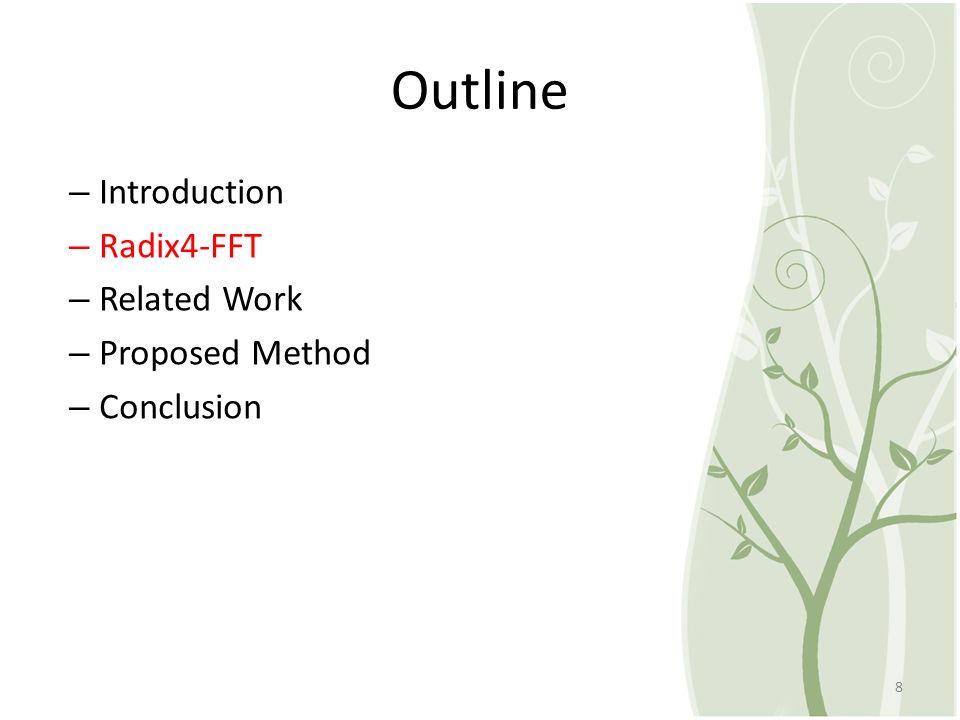 Outline

– Introduction
– Radix4-FFT
– Related Work
– Proposed Method
– Conclusion

8